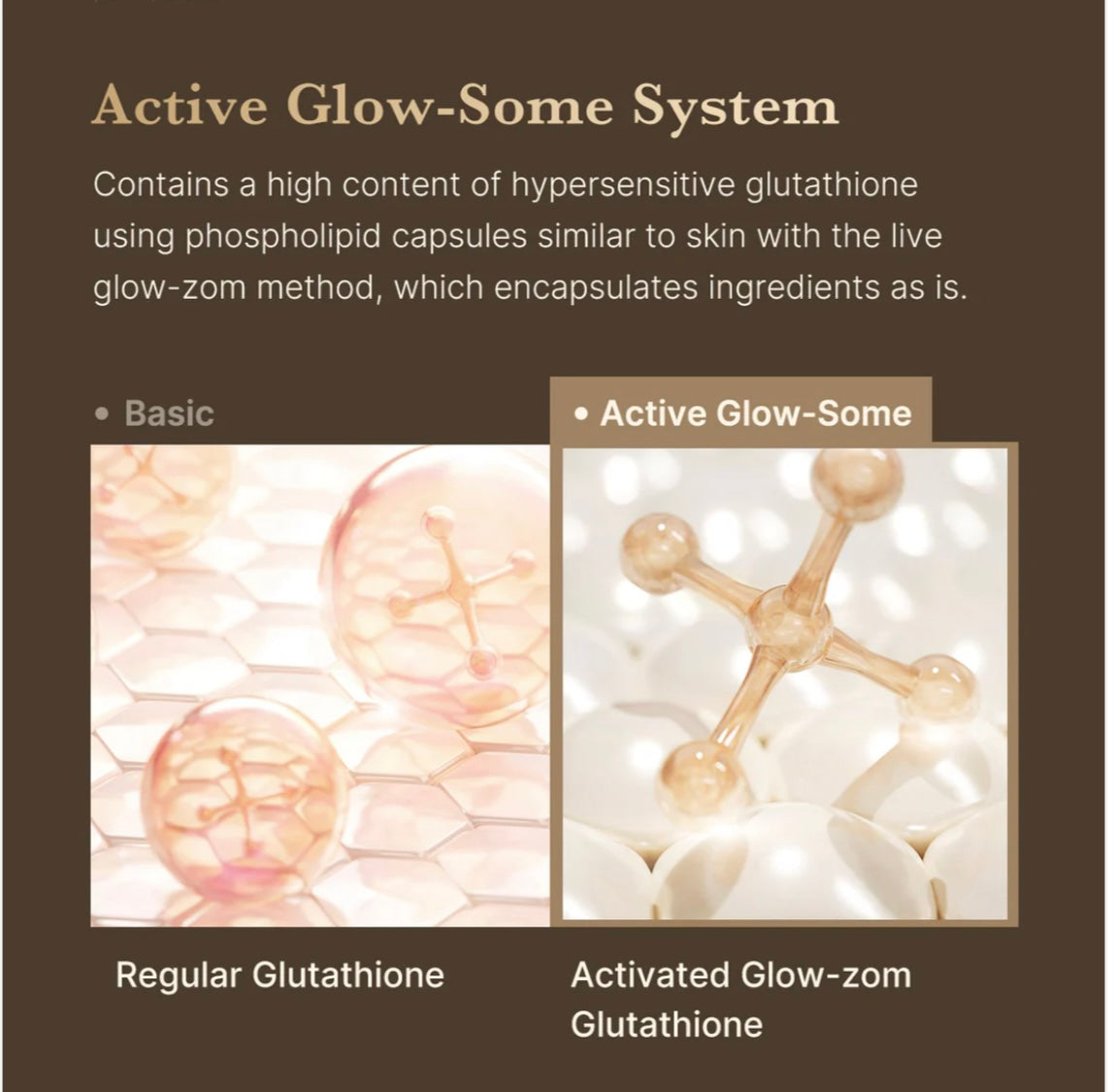 Active Glow-Some System

Contains a high content of hypersensitive glutathione using phospholipid capsules similar to skin with the live glow-zom method, which encapsulates ingredients as is.

• Basic

• Active Glow-Some

Regular Glutathione

Activated Glow-zom Glutathione